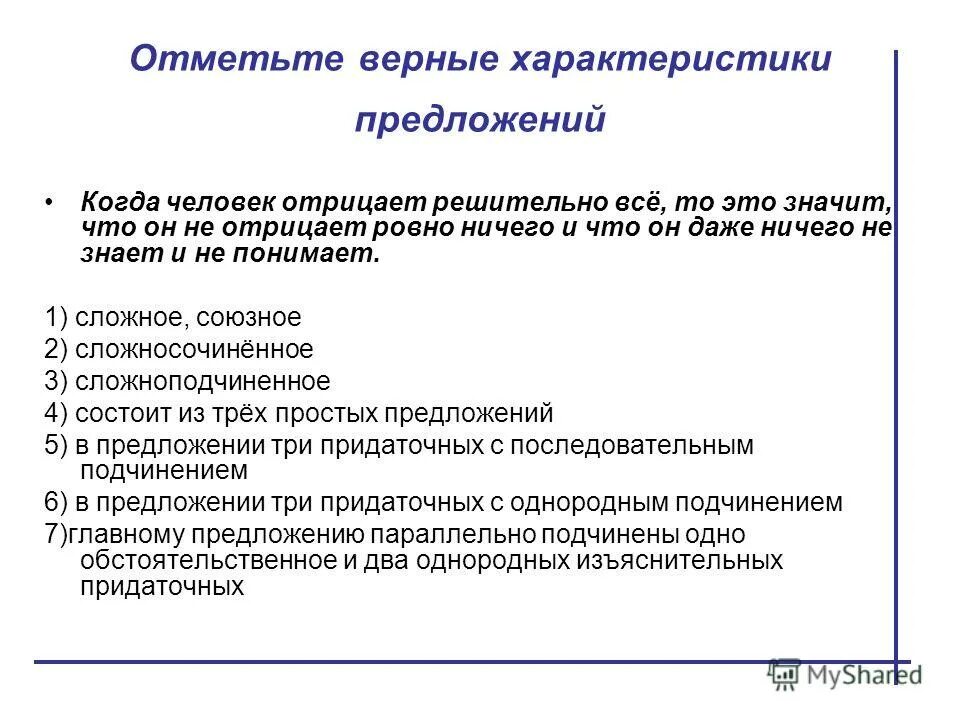 Отметьте верные характеристики предложений

• Когда человек отрицает решительно всё, то это значит, что он не отрицает ровно ничего и что он даже ничего не знает и не понимает.

1) сложное, союзное
2) сложносочинённое
3) сложноподчиненное
4) состоит из трёх простых предложений
5) в предложении три придаточных с последовательным подчинением
6) в предложении три придаточных с однородным подчинением
7)главному предложению параллельно подчинены одно обстоятельственное и два однородных изъяснительных придаточных

MyShared